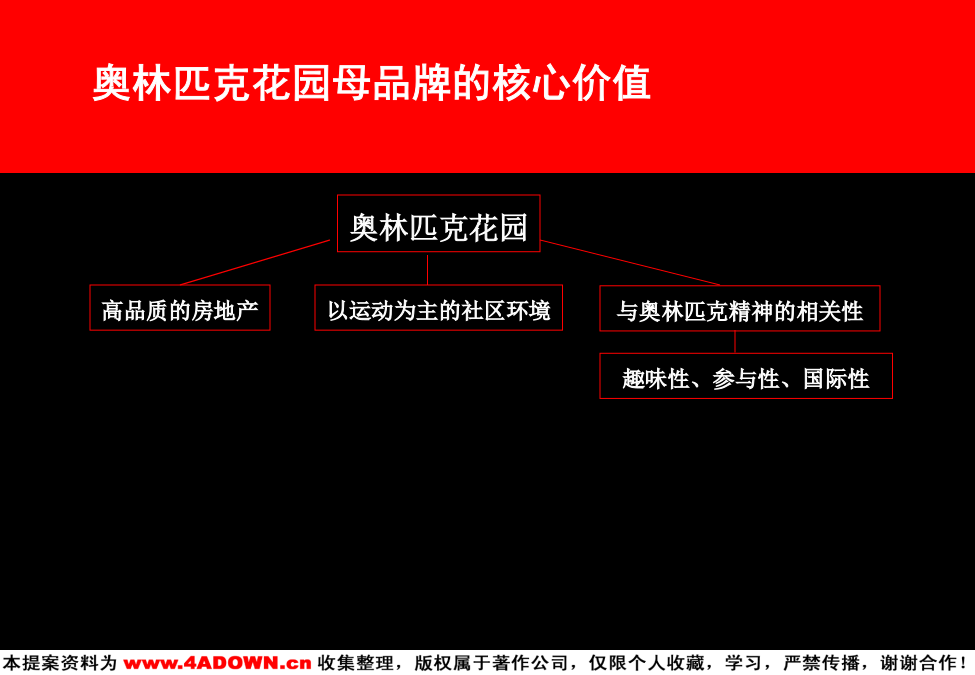 奥林匹克花园母品牌的核心价值

奥林匹克花园

高品质的房地产

以运动为主的社区环境

与奥林匹克精神的相关性

趣味性、参与性、国际性

本提案资料为 www.4ADOWN.cn 收集整理，版权属于著作公司，仅限个人收藏，学习，严禁传播，谢谢合作！